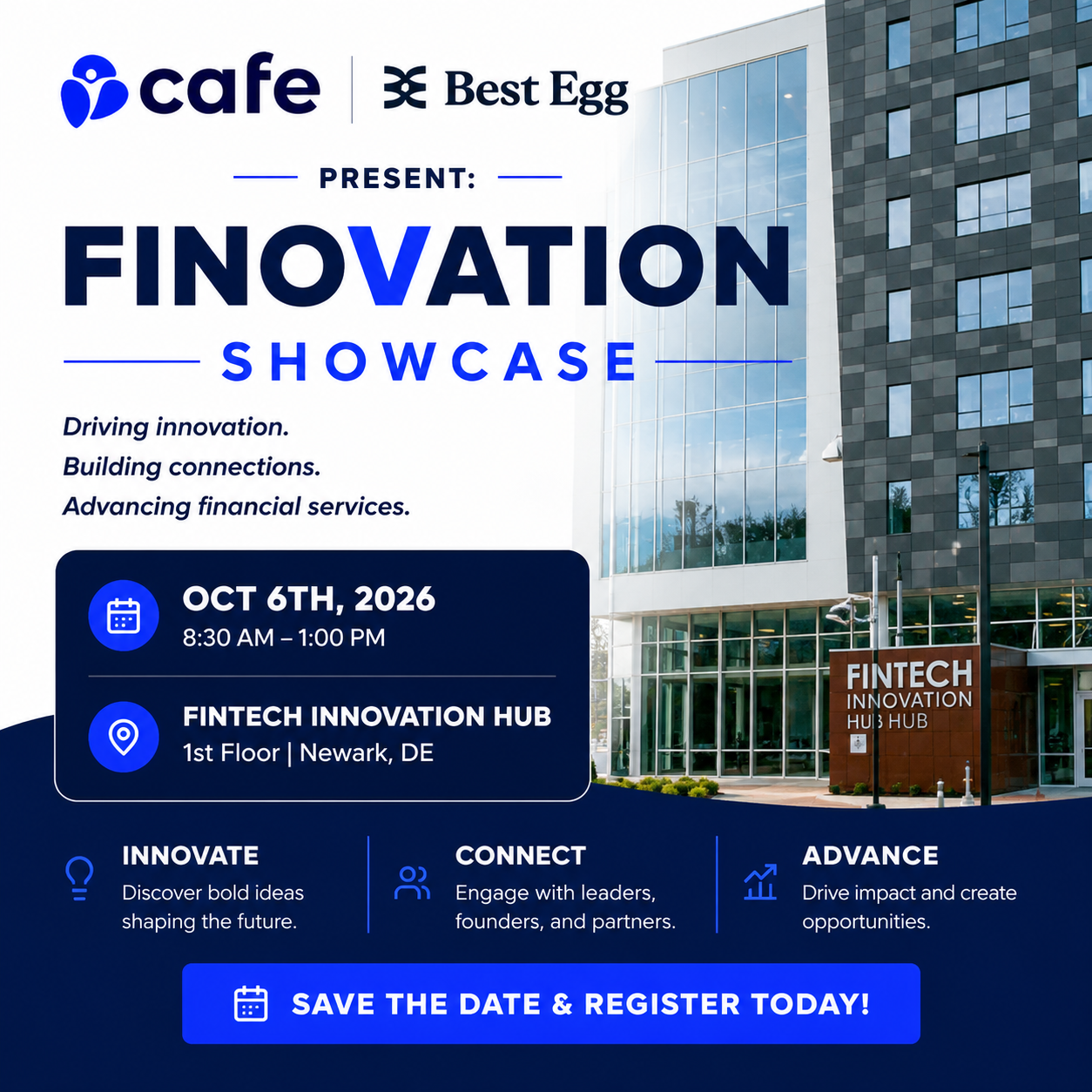 cafe | Best Egg

PRESENT:

FINOVATION

SHOWCASE

Driving innovation.
Building connections.
Advancing financial services.

OCT 6TH, 2026
8:30 AM – 1:00 PM

FINTECH INNOVATION HUB
1st Floor | Newark, DE

FINTECH INNOVATION HUB HUB

INNOVATE
Discover bold ideas shaping the future.

CONNECT
Engage with leaders, founders, and partners.

ADVANCE
Drive impact and create opportunities.

SAVE THE DATE & REGISTER TODAY!